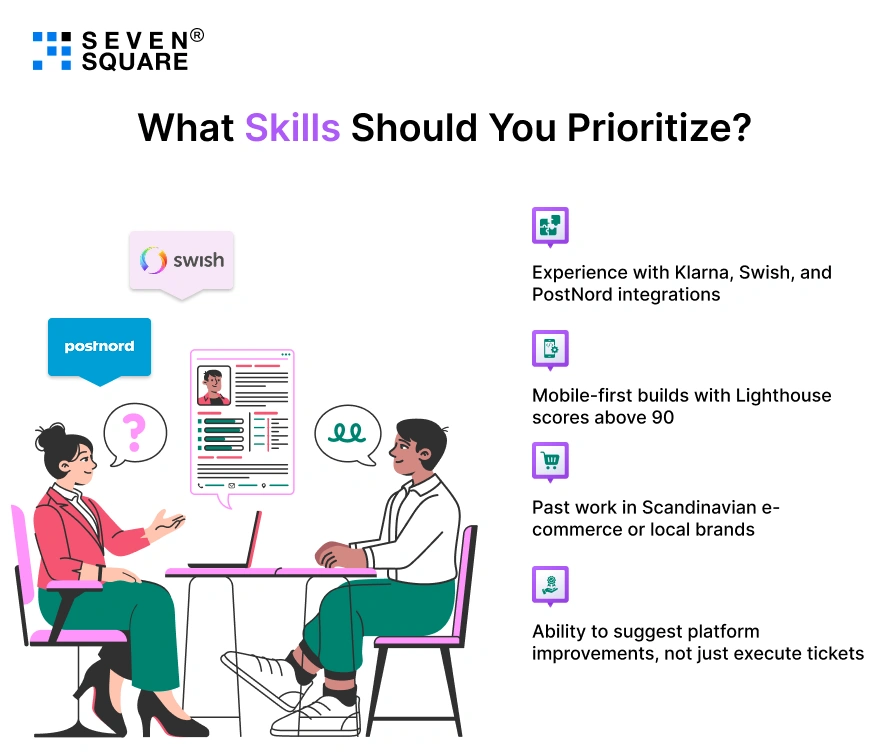 SEVEN®
SQUARE

What Skills Should You Prioritize?

swish

postnord

?

Experience with Klarna, Swish, and PostNord integrations

Mobile-first builds with Lighthouse scores above 90

Past work in Scandinavian e-commerce or local brands

Ability to suggest platform improvements, not just execute tickets